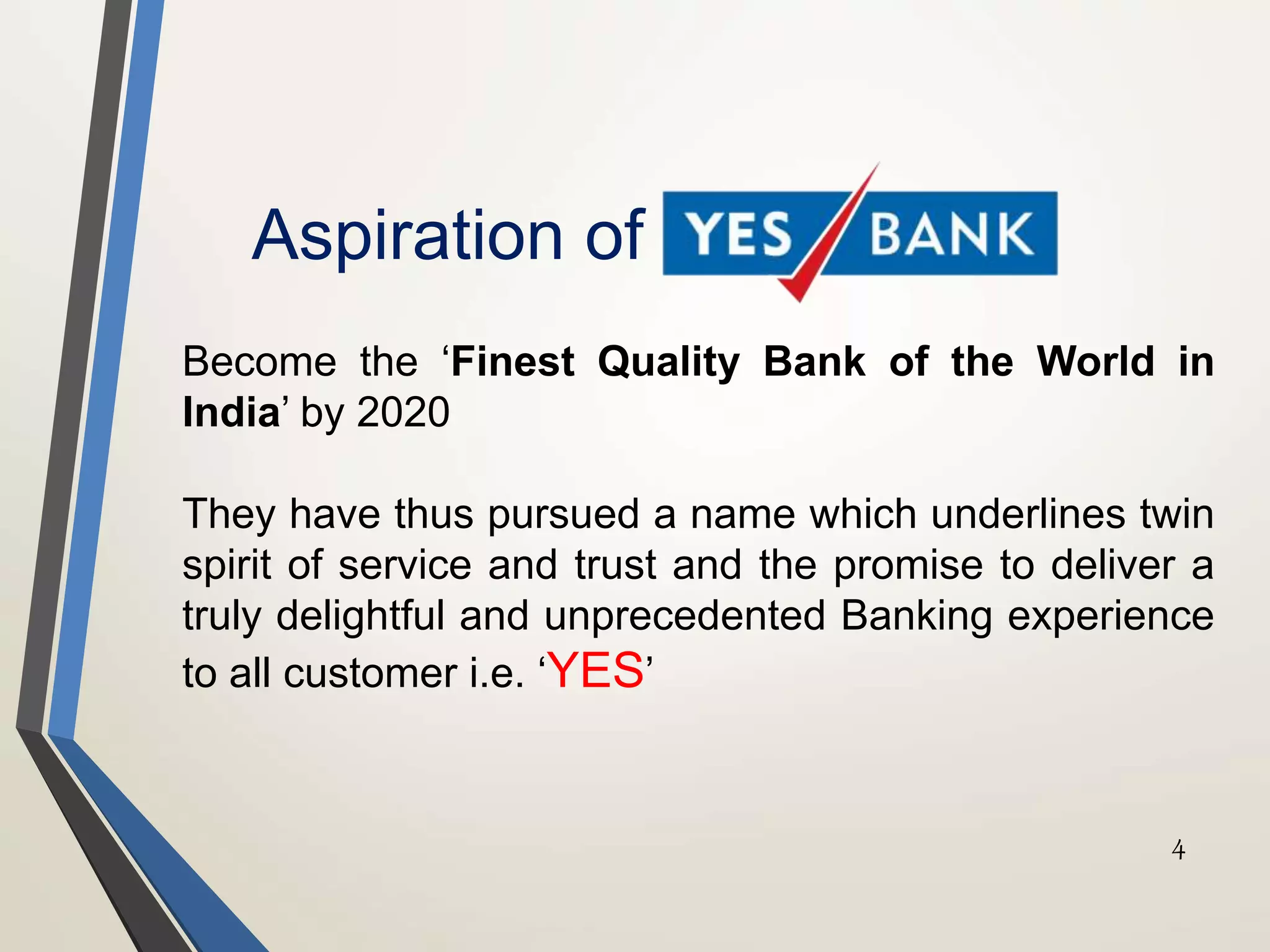 Aspiration of YES BANK

Become the ‘Finest Quality Bank of the World in India’ by 2020

They have thus pursued a name which underlines twin spirit of service and trust and the promise to deliver a truly delightful and unprecedented Banking experience to all customer i.e. ‘YES’

4